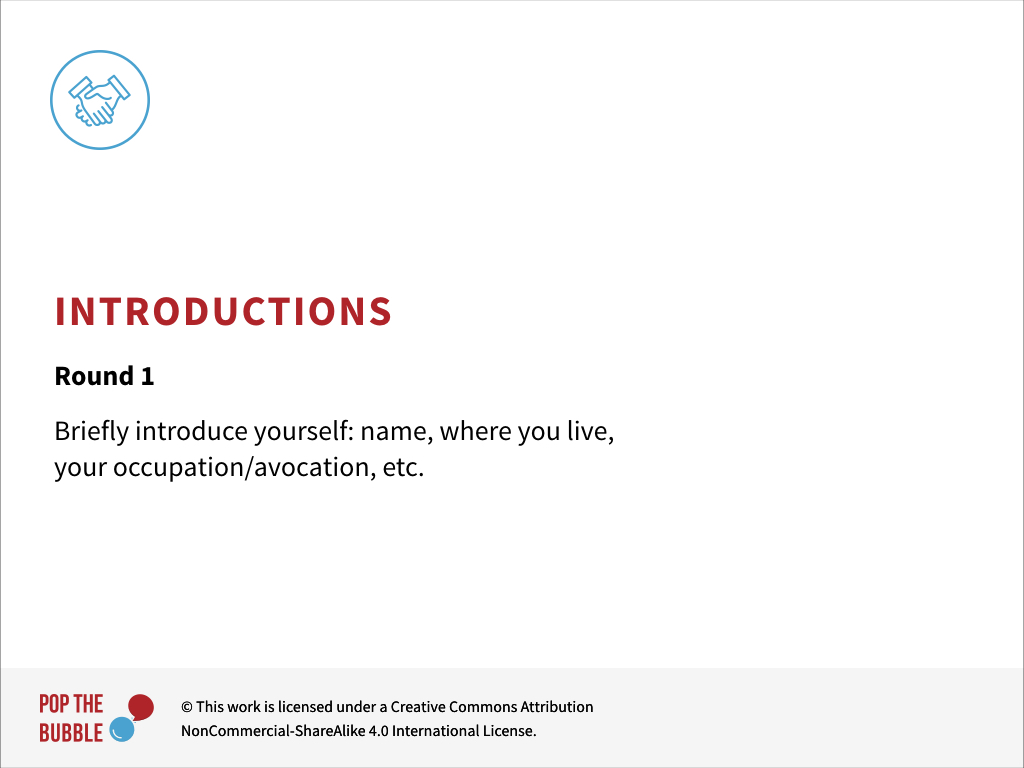 INTRODUCTIONS

Round 1

Briefly introduce yourself: name, where you live, your occupation/avocation, etc.

POP THE BUBBLE

© This work is licensed under a Creative Commons Attribution NonCommercial-ShareAlike 4.0 International License.